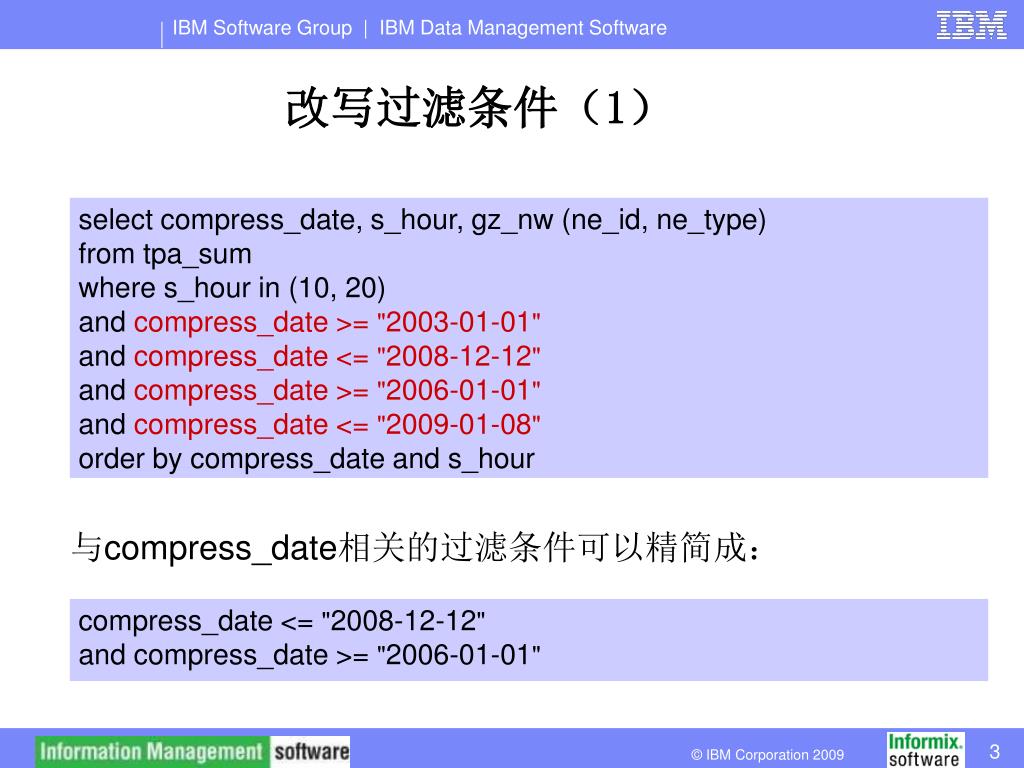 IBM Software Group | IBM Data Management Software

IBM

改写过滤条件（1）

select compress_date, s_hour, gz_nw (ne_id, ne_type)
from tpa_sum
where s_hour in (10, 20)
and compress_date >= "2003-01-01"
and compress_date <= "2008-12-12"
and compress_date >= "2006-01-01"
and compress_date <= "2009-01-08"
order by compress_date and s_hour

与compress_date相关的过滤条件可以精简成：

compress_date <= "2008-12-12"
and compress_date >= "2006-01-01"

Information Management software

© IBM Corporation 2009

Informix. software

3